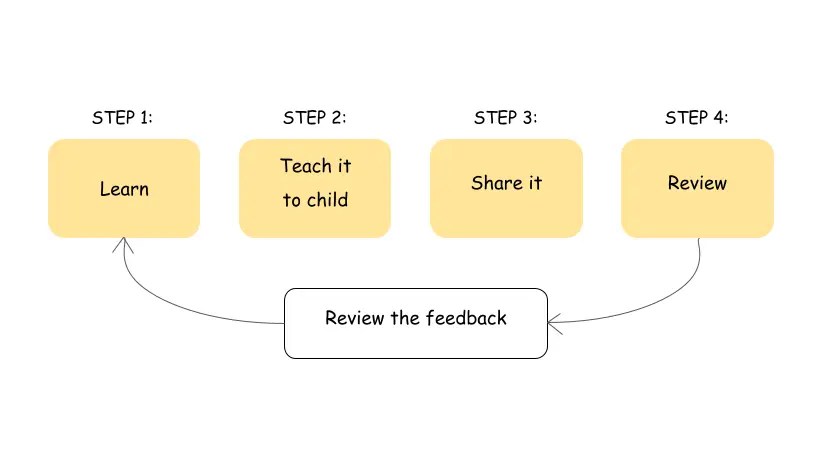 STEP 1:
Learn

STEP 2:
Teach it to child

STEP 3:
Share it

STEP 4:
Review

Review the feedback